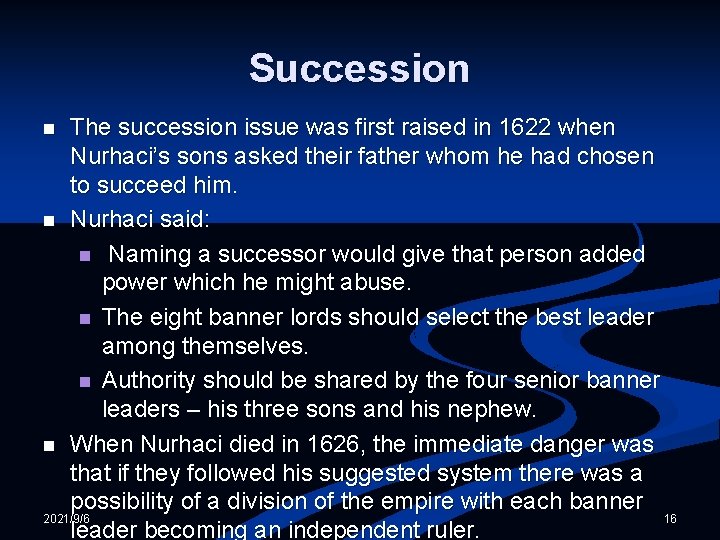 Succession

- The succession issue was first raised in 1622 when Nurhaci's sons asked their father whom he had chosen to succeed him.
- Nurhaci said:
  - Naming a successor would give that person added power which he might abuse.
  - The eight banner lords should select the best leader among themselves.
  - Authority should be shared by the four senior banner leaders – his three sons and his nephew.
- When Nurhaci died in 1626, the immediate danger was that if they followed his suggested system there was a possibility of a division of the empire with each banner leader becoming an independent ruler.

2021/9/6

16